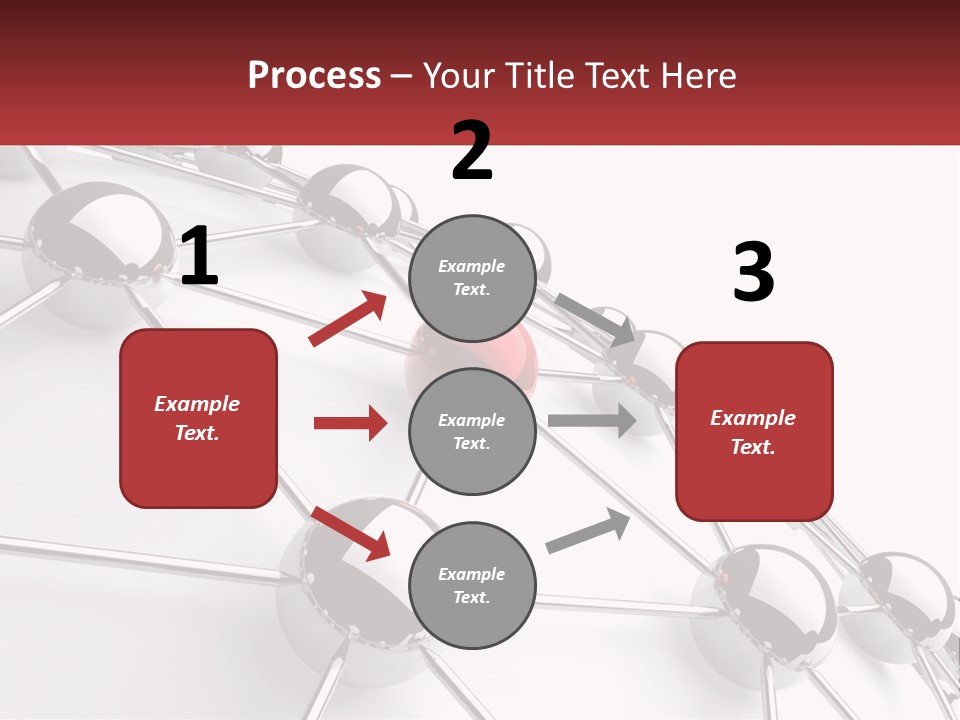 Process – Your Title Text Here

1

Example Text.

2

Example Text.

Example Text.

Example Text.

3

Example Text.